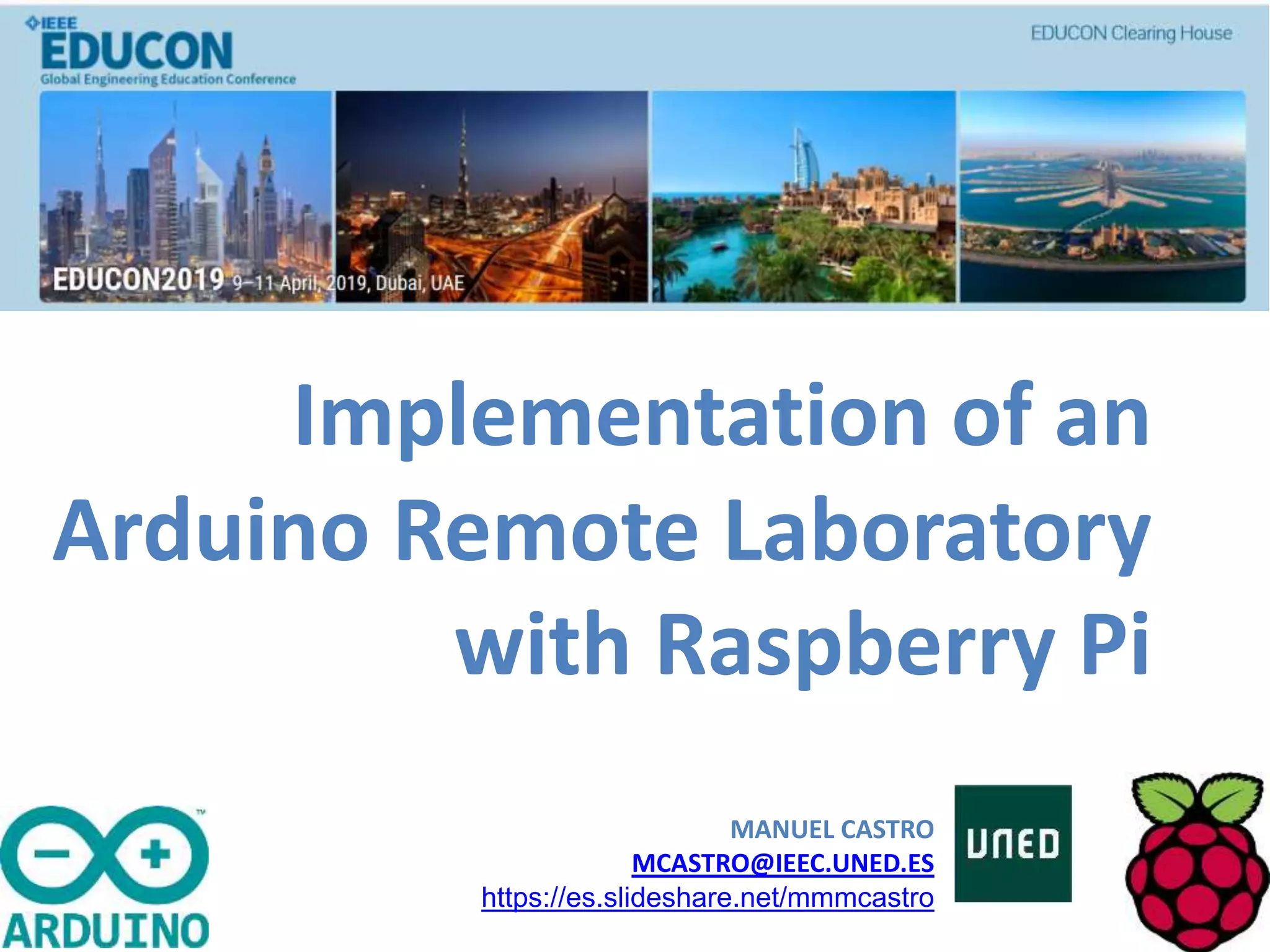 IEEE
EDUCON
Global Engineering Education Conference

EDUCON Clearing House

EDUCON2019 9–11 April, 2019, Dubai, UAE

Implementation of an Arduino Remote Laboratory with Raspberry Pi

ARDUINO

MANUEL CASTRO
MCASTRO@IEEC.UNED.ES
https://es.slideshare.net/mmmcastro

UNED